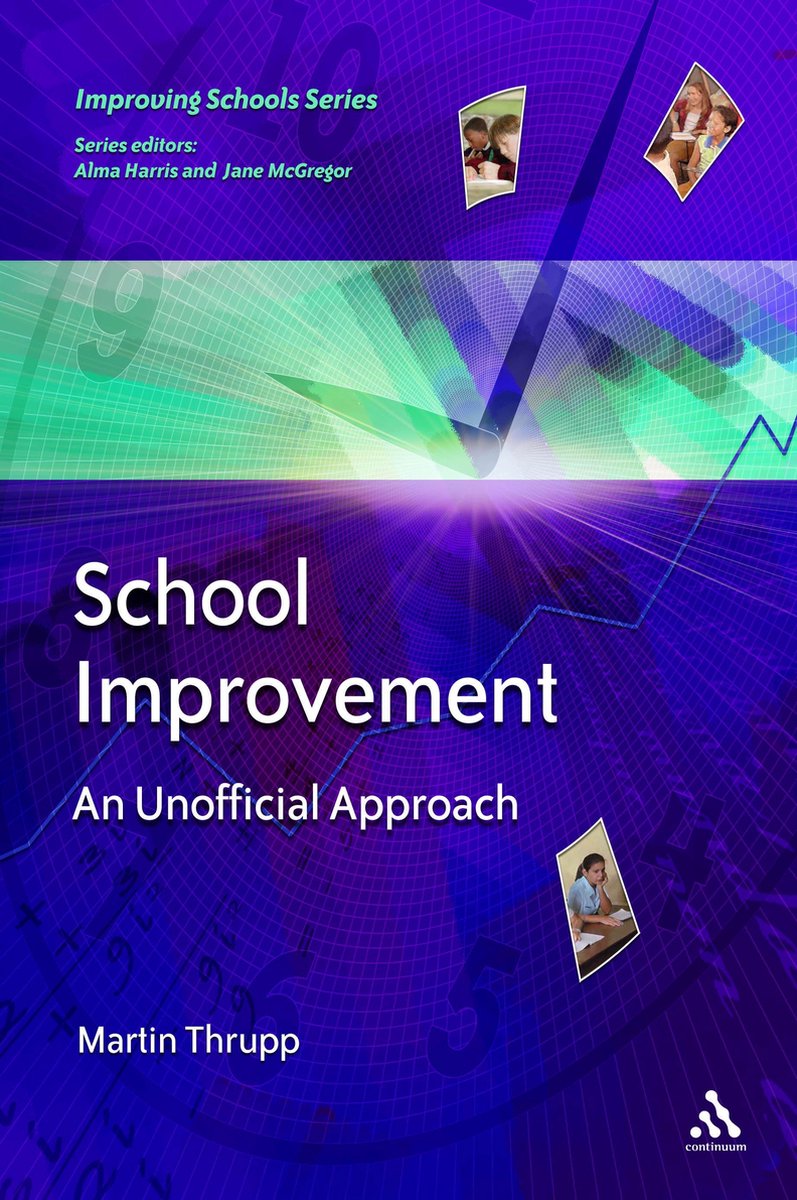 Improving Schools Series

Series editors:
Alma Harris and Jane McGregor

School Improvement

An Unofficial Approach

Martin Thrupp

continuum